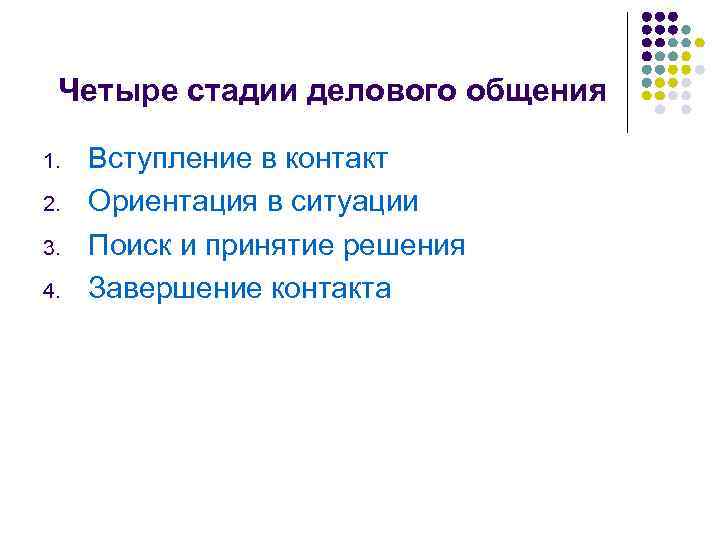 Четыре стадии делового общения

1. Вступление в контакт
2. Ориентация в ситуации
3. Поиск и принятие решения
4. Завершение контакта